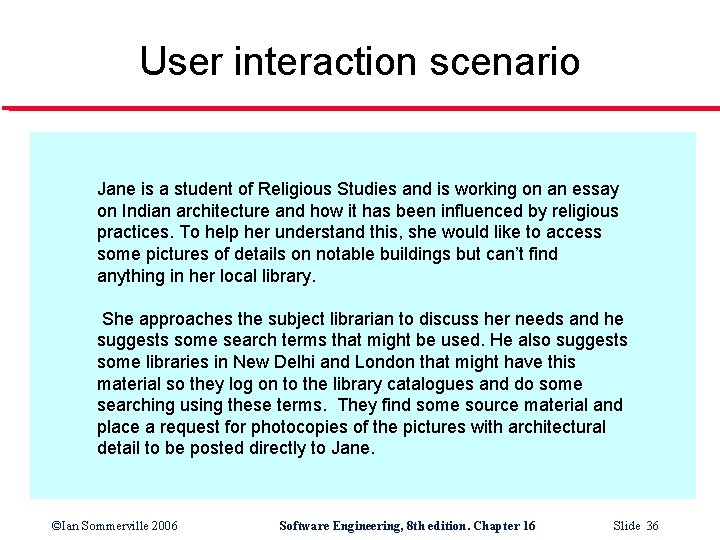 User interaction scenario

Jane is a student of Religious Studies and is working on an essay on Indian architecture and how it has been influenced by religious practices. To help her understand this, she would like to access some pictures of details on notable buildings but can't find anything in her local library.

She approaches the subject librarian to discuss her needs and he suggests some search terms that might be used. He also suggests some libraries in New Delhi and London that might have this material so they log on to the library catalogues and do some searching using these terms. They find some source material and place a request for photocopies of the pictures with architectural detail to be posted directly to Jane.

©Ian Sommerville 2006

Software Engineering, 8th edition. Chapter 16

Slide 36